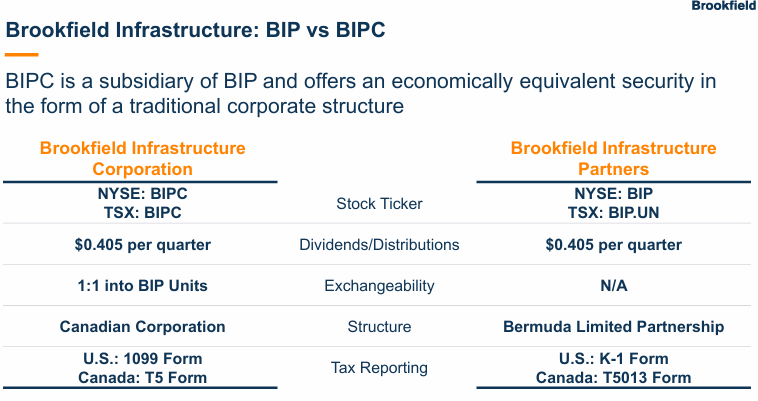 Brookfield

Brookfield Infrastructure: BIP vs BIPC

BIPC is a subsidiary of BIP and offers an economically equivalent security in the form of a traditional corporate structure

| Brookfield Infrastructure Corporation | | Brookfield Infrastructure Partners |
|---|---|---|
| NYSE: BIPC TSX: BIPC | Stock Ticker | NYSE: BIP TSX: BIP.UN |
| \$0.405 per quarter | Dividends/Distributions | \$0.405 per quarter |
| 1:1 into BIP Units | Exchangeability | N/A |
| Canadian Corporation | Structure | Bermuda Limited Partnership |
| U.S.: 1099 Form Canada: T5 Form | Tax Reporting | U.S.: K-1 Form Canada: T5013 Form |